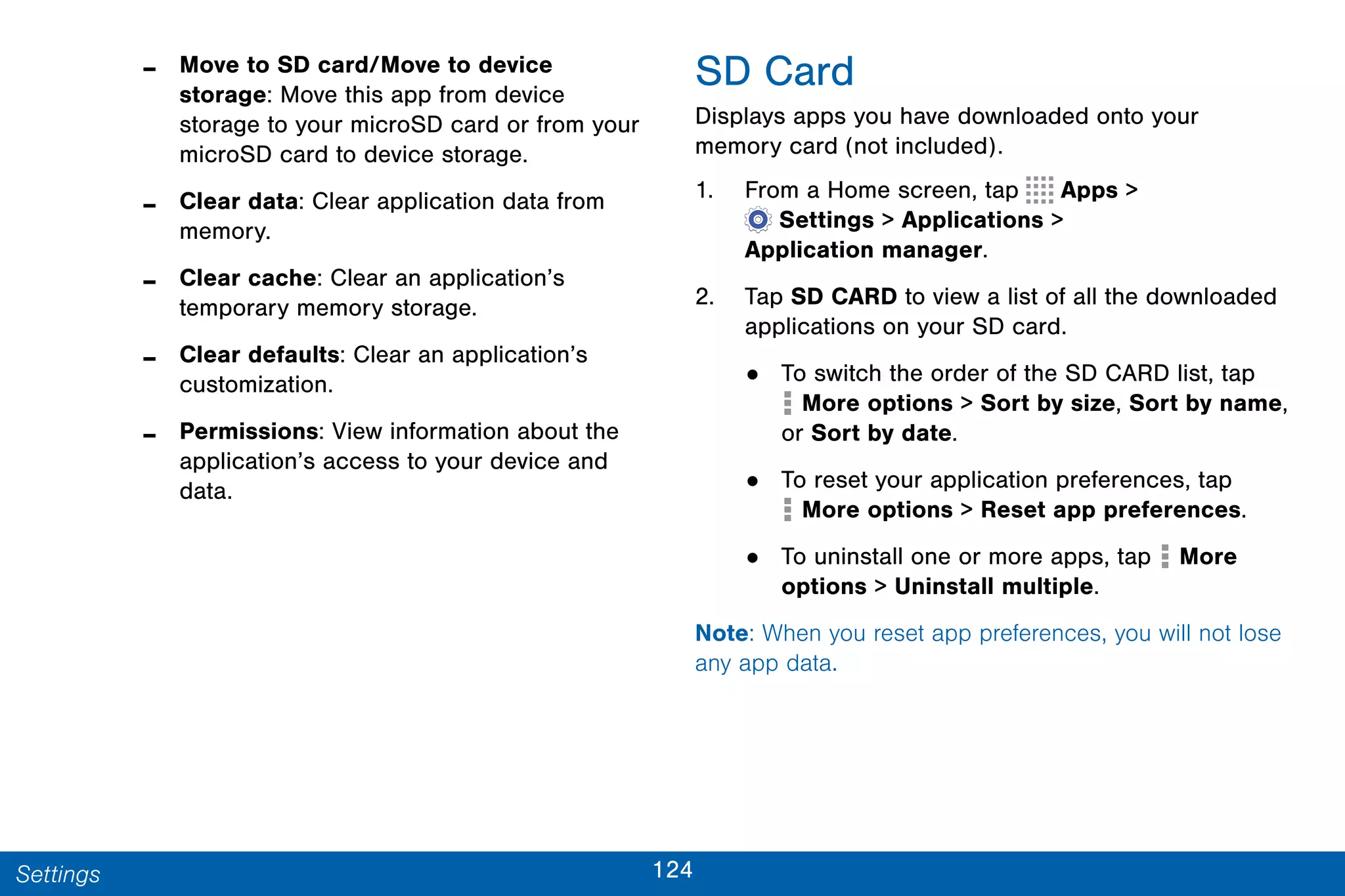 – Move to SD card/Move to device storage: Move this app from device storage to your microSD card or from your microSD card to device storage.

– Clear data: Clear application data from memory.

– Clear cache: Clear an application's temporary memory storage.

– Clear defaults: Clear an application's customization.

– Permissions: View information about the application's access to your device and data.

SD Card

Displays apps you have downloaded onto your memory card (not included).

1. From a Home screen, tap Apps > Settings > Applications > Application manager.

2. Tap SD CARD to view a list of all the downloaded applications on your SD card.

• To switch the order of the SD CARD list, tap More options > Sort by size, Sort by name, or Sort by date.

• To reset your application preferences, tap More options > Reset app preferences.

• To uninstall one or more apps, tap More options > Uninstall multiple.

Note: When you reset app preferences, you will not lose any app data.

Settings 124